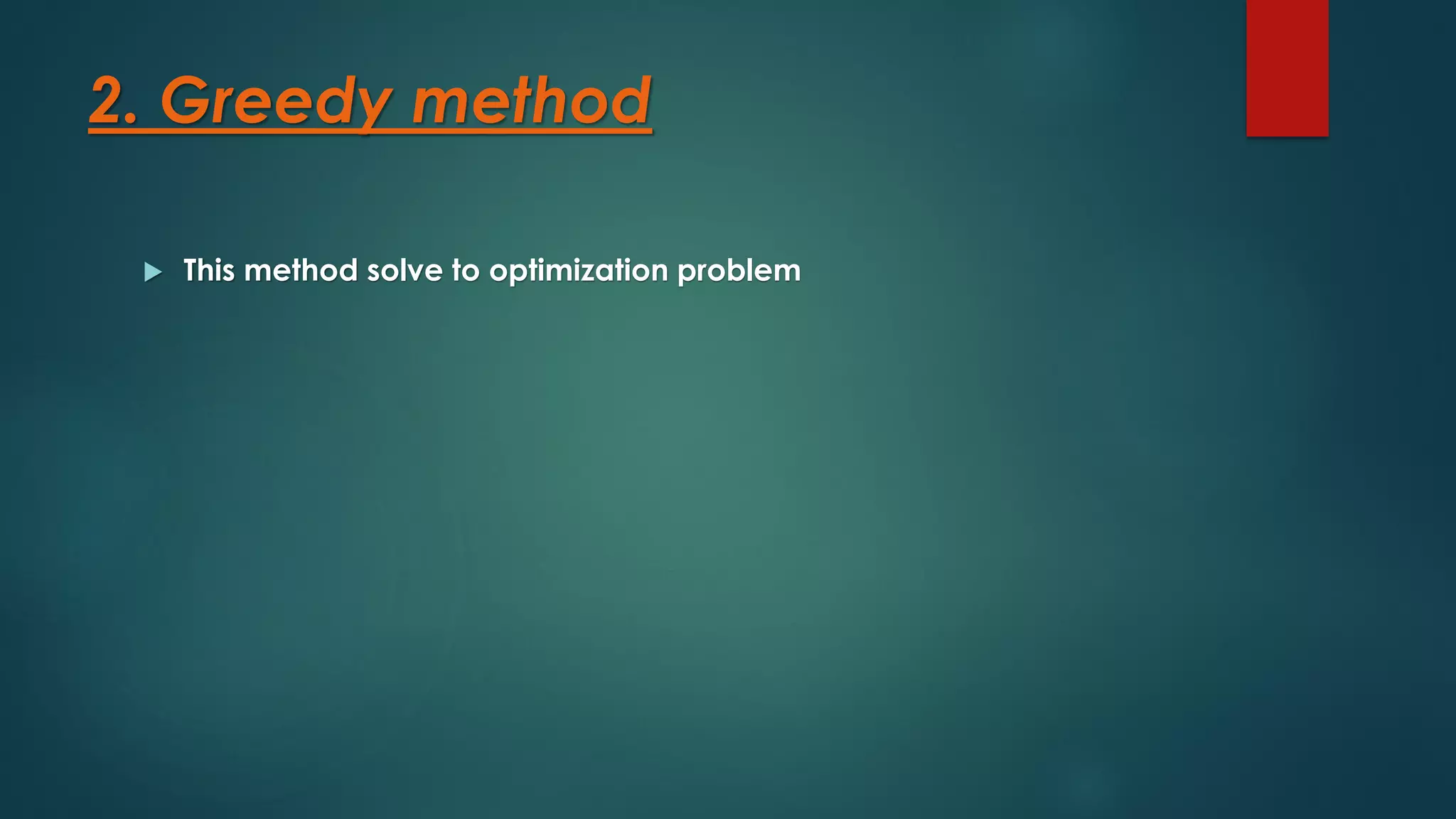 2. Greedy method

This method solve to optimization problem